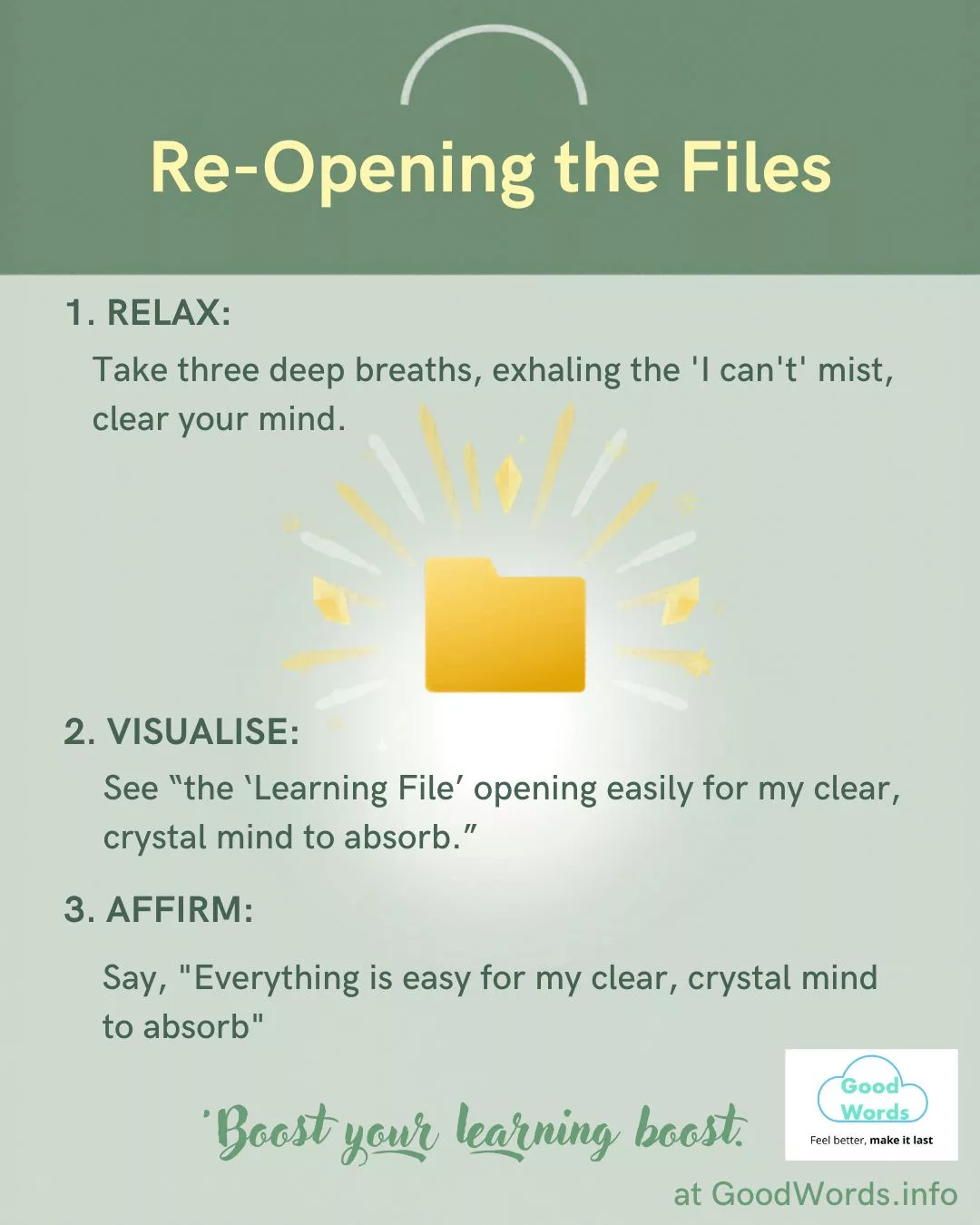 Re-Opening the Files

1. RELAX:

Take three deep breaths, exhaling the 'I can't' mist, clear your mind.

2. VISUALISE:

See “the ‘Learning File’ opening easily for my clear, crystal mind to absorb.”

3. AFFIRM:

Say, "Everything is easy for my clear, crystal mind to absorb"

'Boost your learning boost.

Good Words
Feel better, make it last

at GoodWords.info